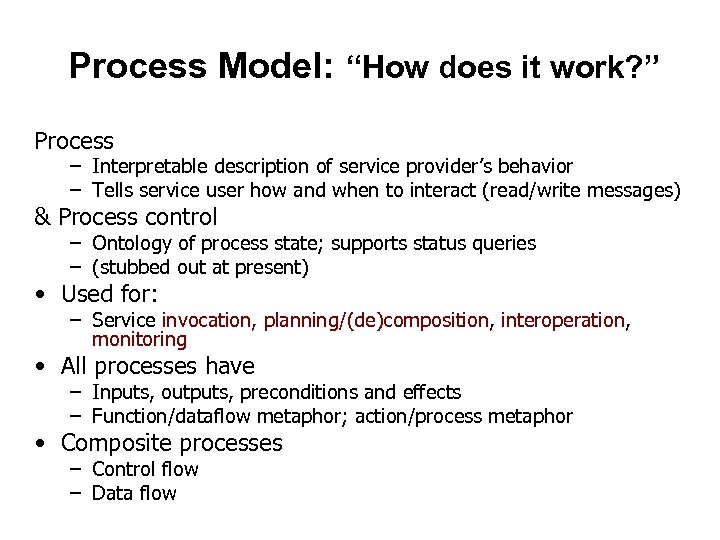 Process Model: “How does it work?”

Process
– Interpretable description of service provider’s behavior
– Tells service user how and when to interact (read/write messages)
& Process control
– Ontology of process state; supports status queries
– (stubbed out at present)
• Used for:
– Service invocation, planning/(de)composition, interoperation, monitoring
• All processes have
– Inputs, outputs, preconditions and effects
– Function/dataflow metaphor; action/process metaphor
• Composite processes
– Control flow
– Data flow